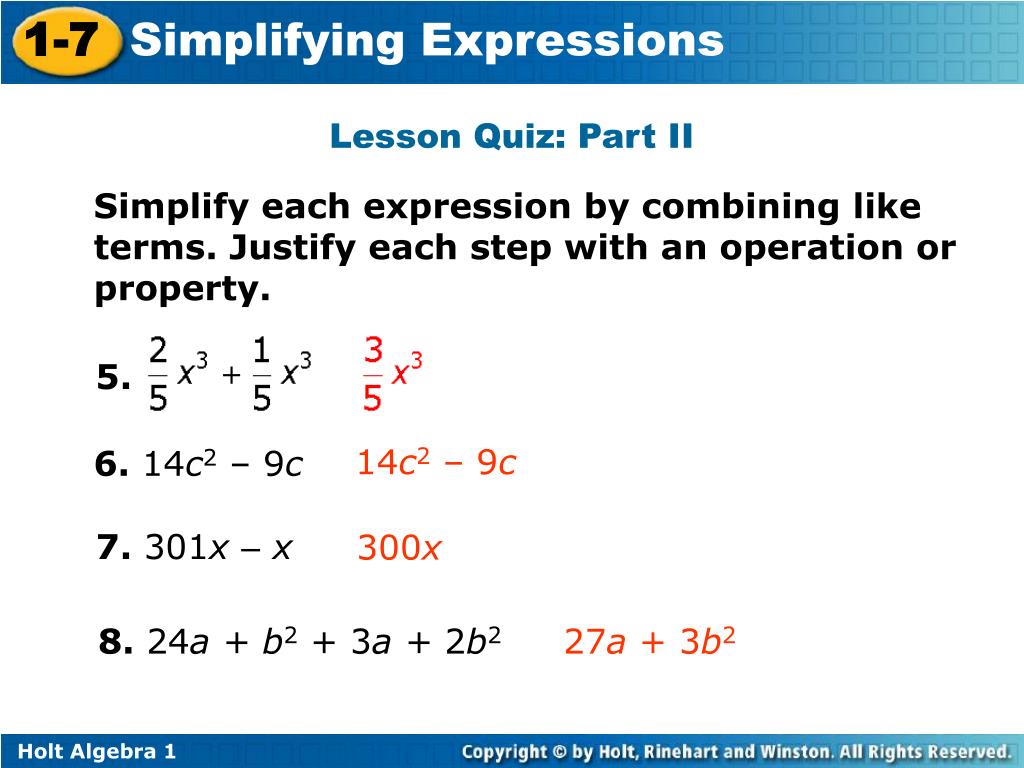 1-7 Simplifying Expressions

Lesson Quiz: Part II

Simplify each expression by combining like terms. Justify each step with an operation or property.

5. $\frac{2}{5}x^3 + \frac{1}{5}x^3$ $\frac{3}{5}x^3$

6. $14c^2 - 9c$ $14c^2 - 9c$

7. $301x - x$ $300x$

8. $24a + b^2 + 3a + 2b^2$ $27a + 3b^2$

Holt Algebra 1

Copyright © by Holt, Rinehart and Winston. All Rights Reserved.